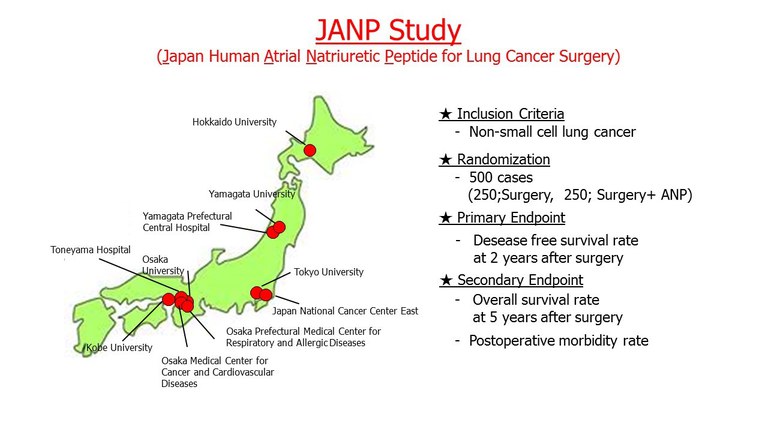 JANP Study
(Japan Human Atrial Natriuretic Peptide for Lung Cancer Surgery)

Hokkaido University
Yamagata University
Yamagata Prefectural Central Hospital
Toneyama Hospital
Osaka University
Tokyo University
Japan National Cancer Center East
Osaka Prefectural Medical Center for Respiratory and Allergic Diseases
Kobe University
Osaka Medical Center for Cancer and Cardiovascular Diseases

★ Inclusion Criteria
- Non-small cell lung cancer

★ Randomization
- 500 cases
(250;Surgery, 250; Surgery+ ANP)

★ Primary Endpoint
- Desease free survival rate at 2 years after surgery

★ Secondary Endpoint
- Overall survival rate at 5 years after surgery
- Postoperative morbidity rate